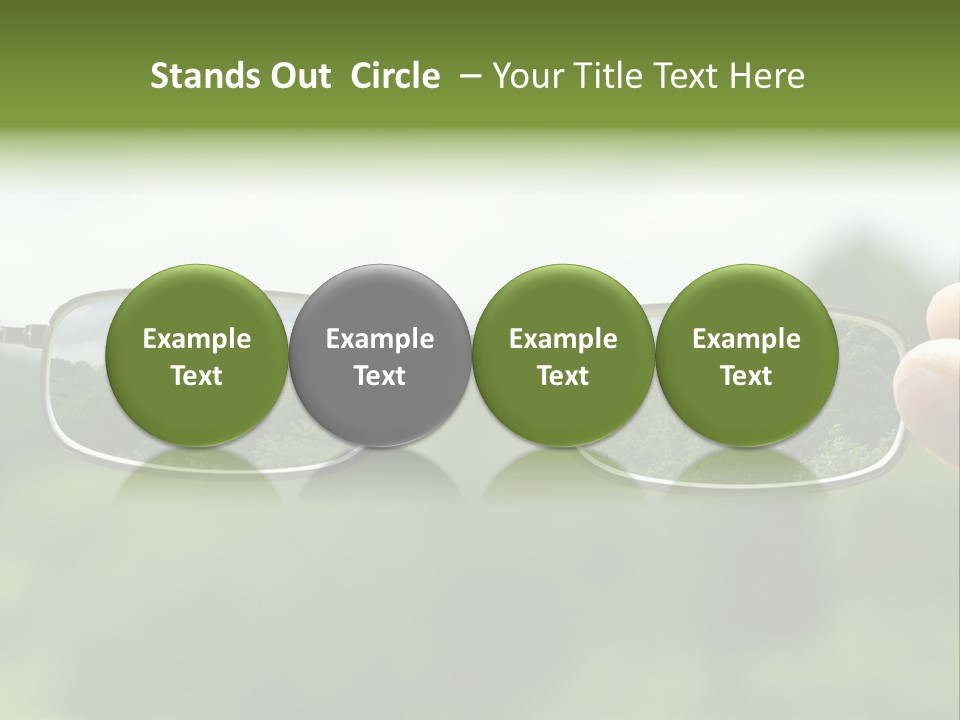 Stands Out Circle – Your Title Text Here

Example Text

Example Text

Example Text

Example Text